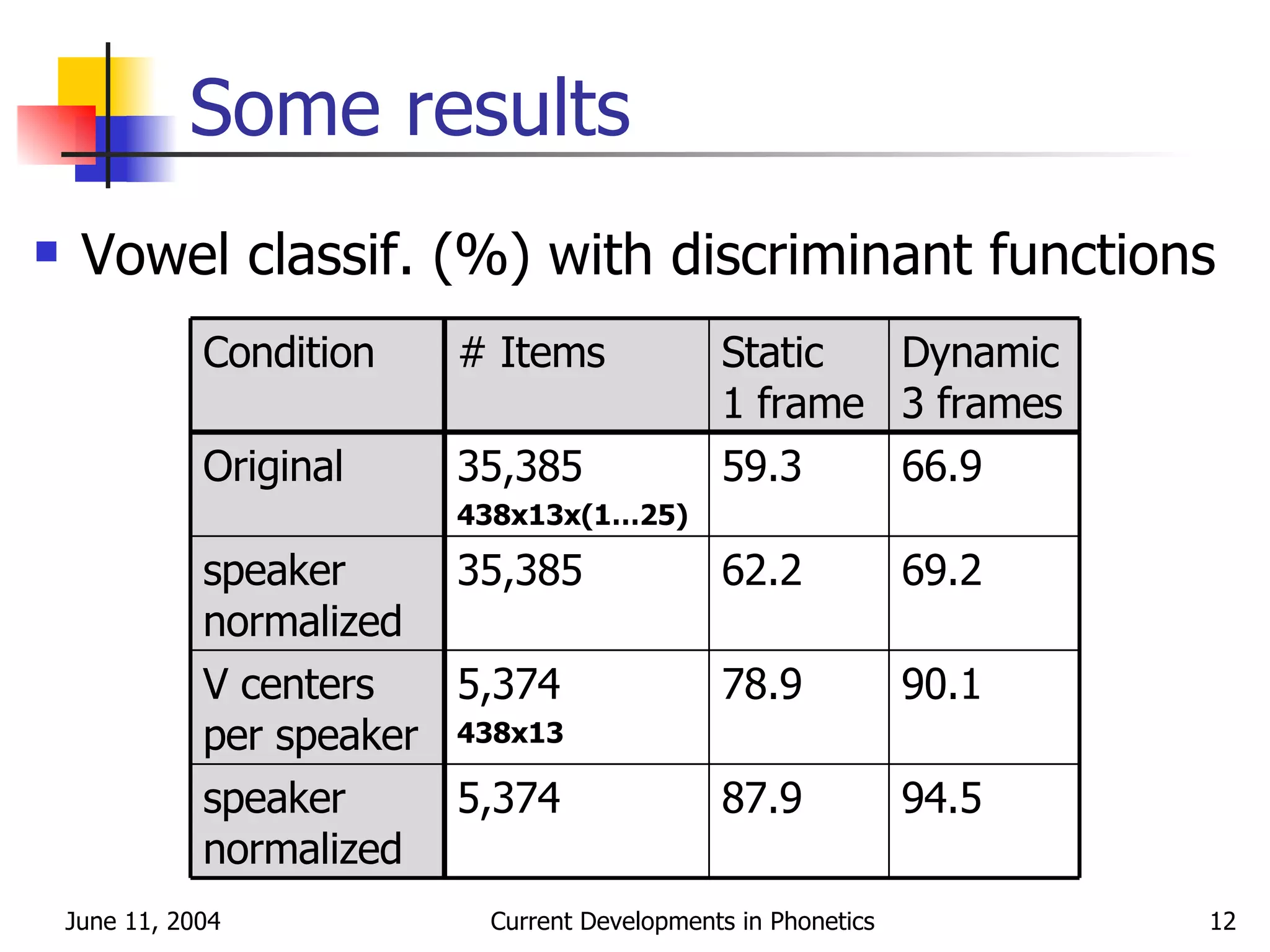 Some results

Vowel classif. (%) with discriminant functions

| Condition | # Items | Static 1 frame | Dynamic 3 frames |
|---|---|---|---|
| Original | 35,385 438x13x(1...25) | 59.3 | 66.9 |
| speaker normalized | 35,385 | 62.2 | 69.2 |
| V centers per speaker | 5,374 438x13 | 78.9 | 90.1 |
| speaker normalized | 5,374 | 87.9 | 94.5 |

June 11, 2004

Current Developments in Phonetics

12